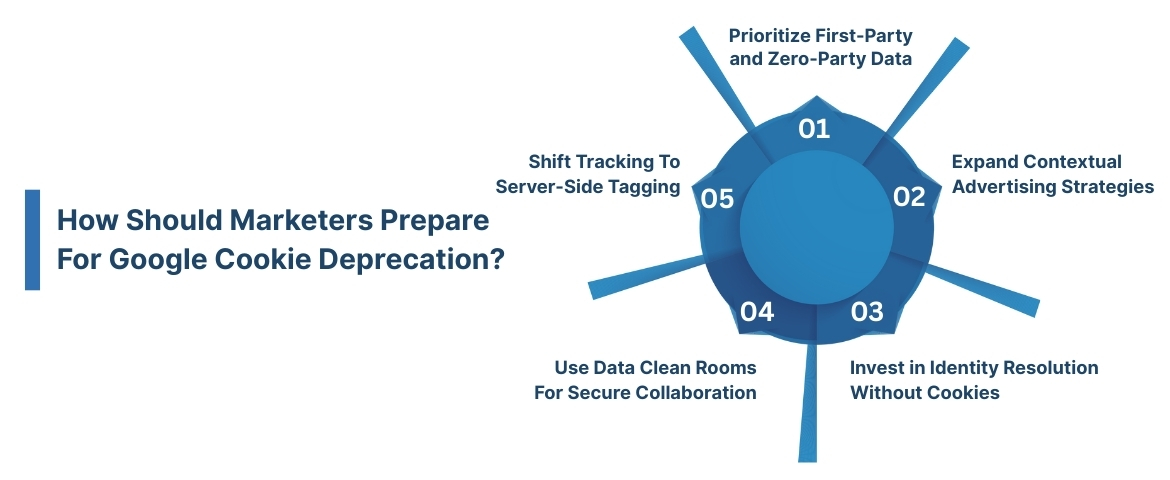 How Should Marketers Prepare For Google Cookie Deprecation?

01
Prioritize First-Party and Zero-Party Data

02
Expand Contextual Advertising Strategies

03
Invest in Identity Resolution Without Cookies

04
Use Data Clean Rooms For Secure Collaboration

05
Shift Tracking To Server-Side Tagging